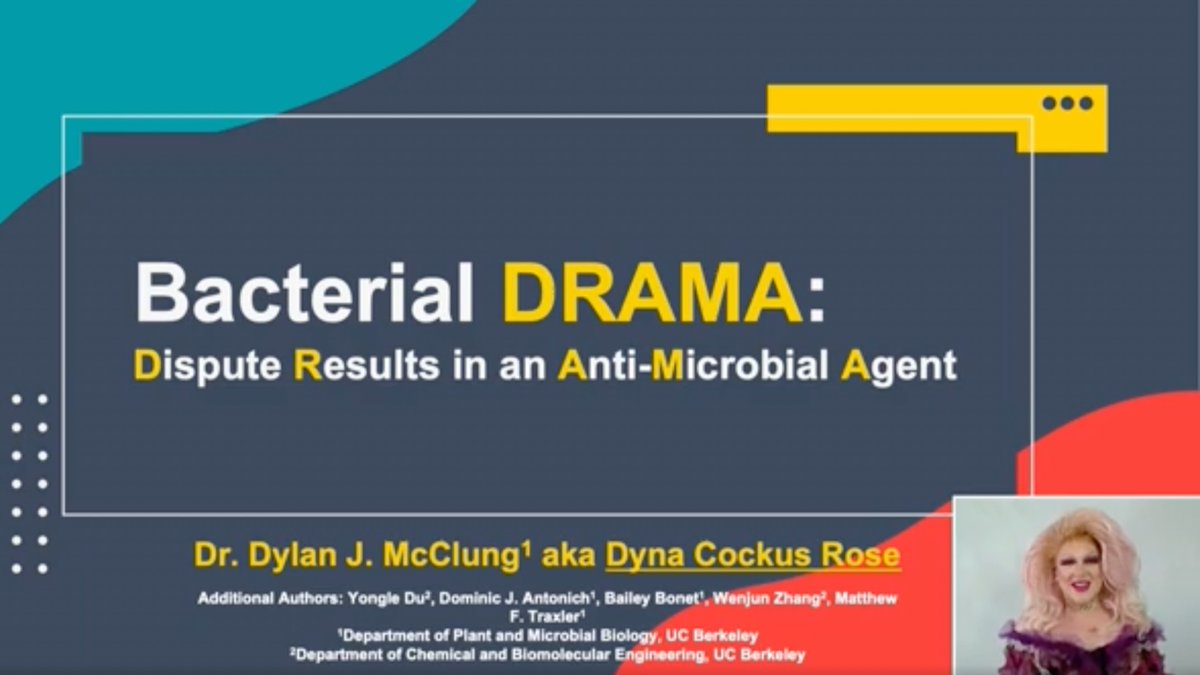 Bacterial DRAMA:
Dispute Results in an Anti-Microbial Agent

Dr. Dylan J. McClung$^1$ aka Dyna Cockus Rose

Additional Authors: Yongle Du$^2$, Dominic J. Antonich$^1$, Bailey Bonet$^1$, Wenjun Zhang$^2$, Matthew F. Traxler$^1$
$^1$Department of Plant and Microbial Biology, UC Berkeley
$^2$Department of Chemical and Biomolecular Engineering, UC Berkeley